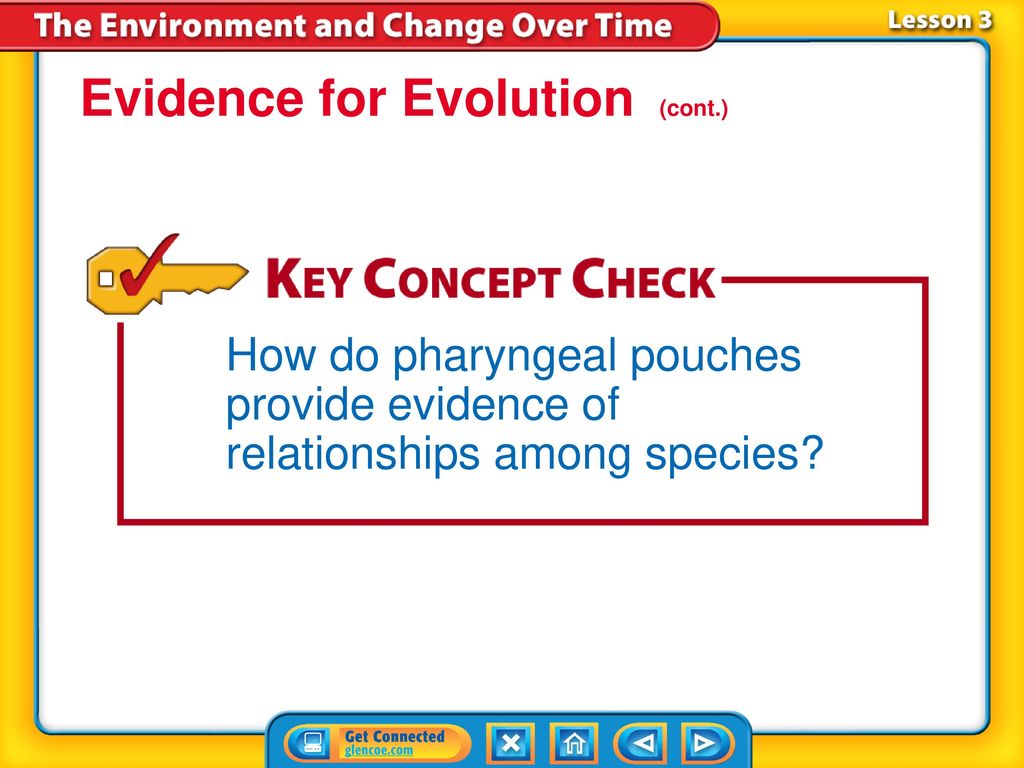 The Environment and Change Over Time

Lesson 3

Evidence for Evolution (cont.)

KEY CONCEPT CHECK

How do pharyngeal pouches provide evidence of relationships among species?

Get Connected
glencoe.com